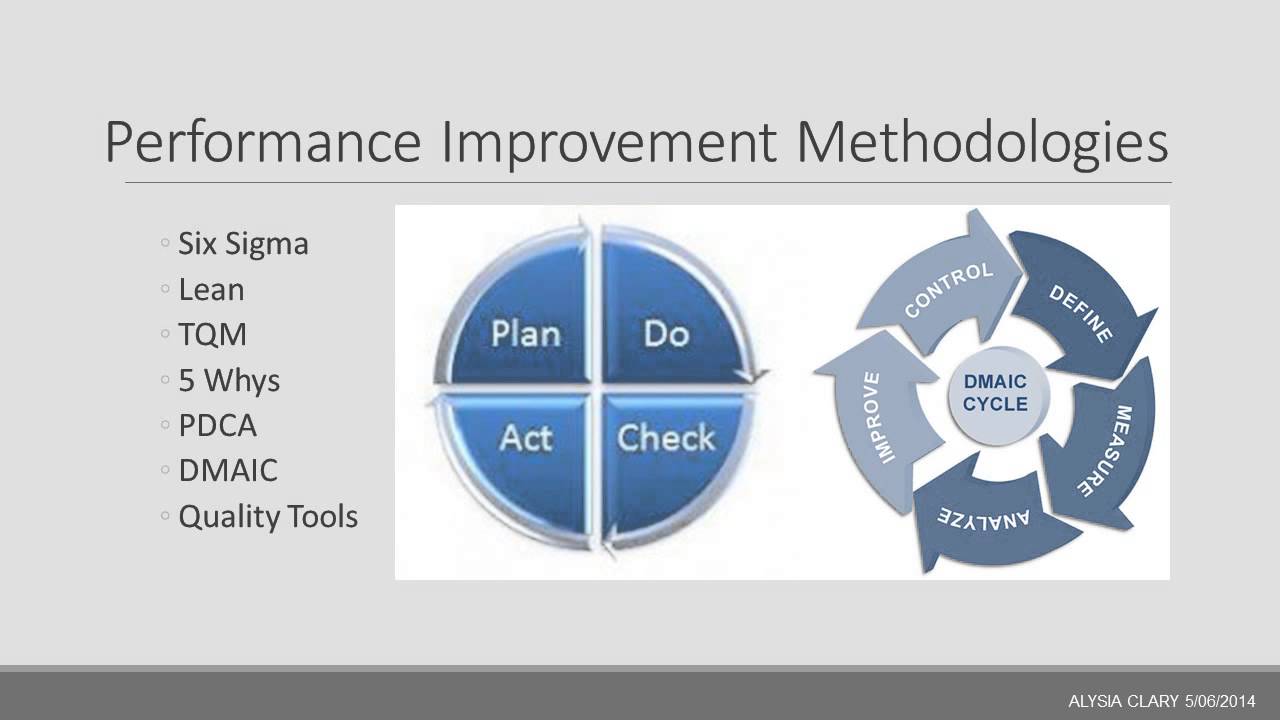 Performance Improvement Methodologies

◦ Six Sigma
◦ Lean
◦ TQM
◦ 5 Whys
◦ PDCA
◦ DMAIC
◦ Quality Tools

Plan
Do
Act
Check

CONTROL
DEFINE
MEASURE
ANALYZE
IMPROVE
DMAIC CYCLE

ALYSIA CLARY 5/06/2014